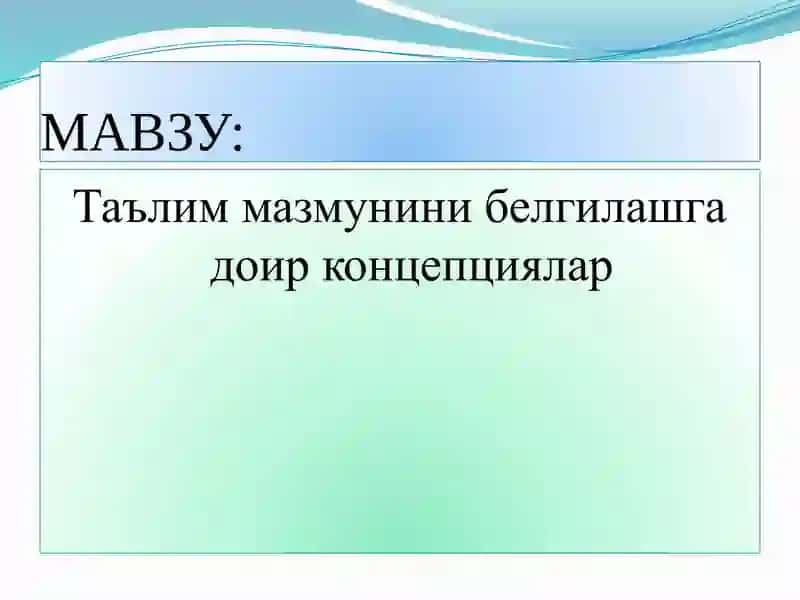 МАВЗУ:

Таълим мазмунини белгилашга доир концепциялар